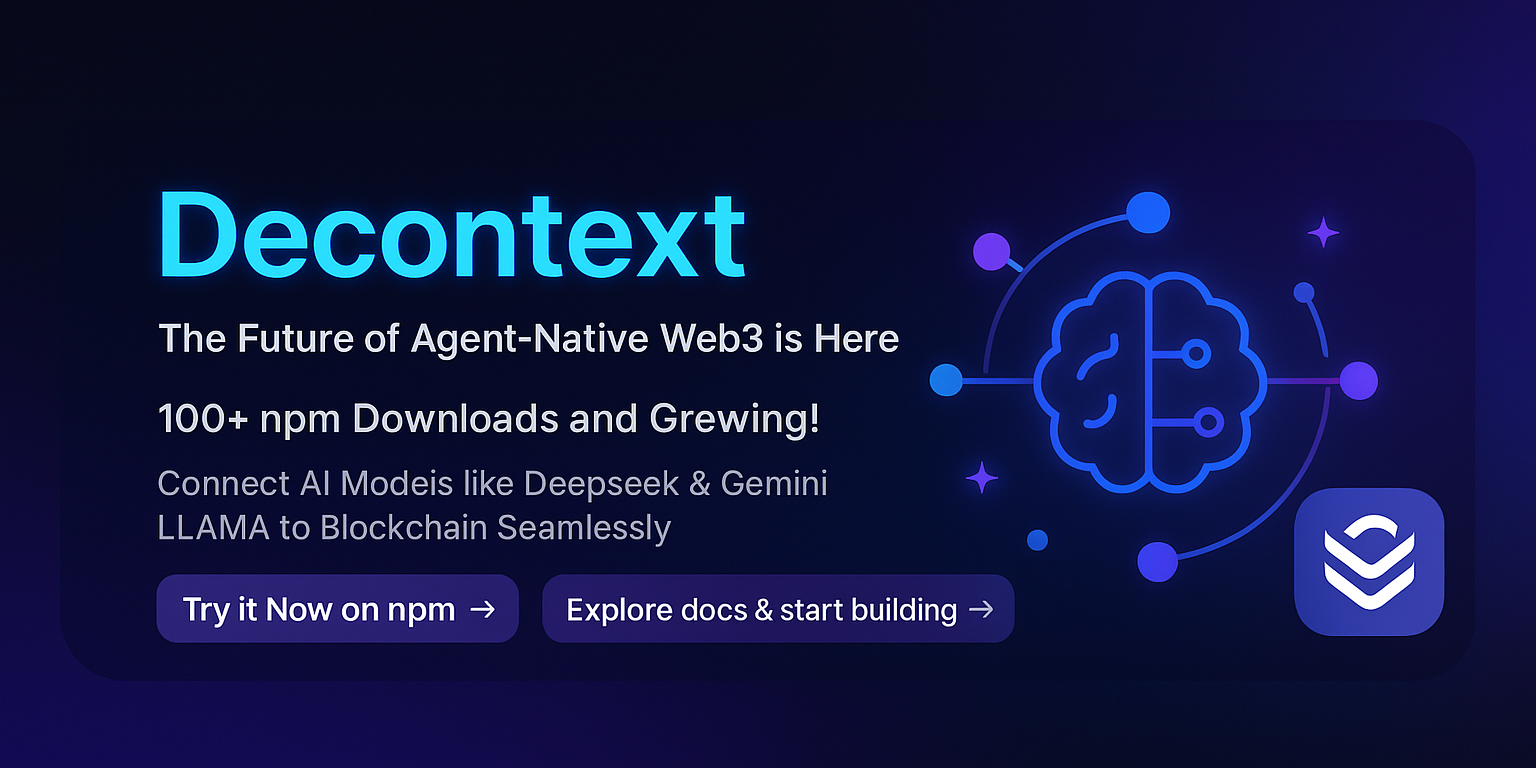 Decontext

The Future of Agent-Native Web3 is Here

100+ npm Downloads and Grewing!

Connect AI Modeis like Deepseek & Gemini LLAMA to Blockchain Seamlessly

Try it Now on npm →

Explore docs & start building →